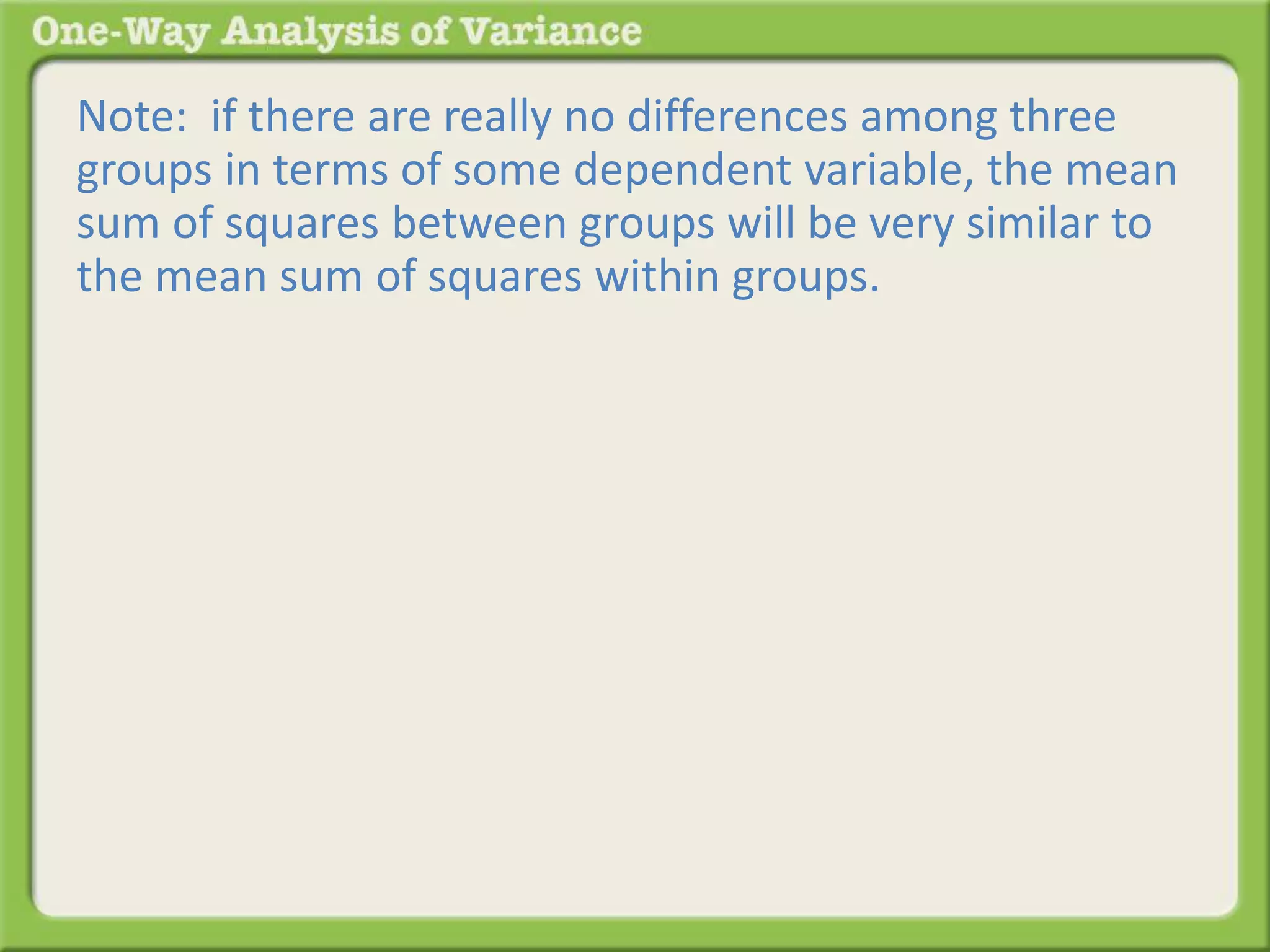 One-Way Analysis of Variance

Note: if there are really no differences among three groups in terms of some dependent variable, the mean sum of squares between groups will be very similar to the mean sum of squares within groups.